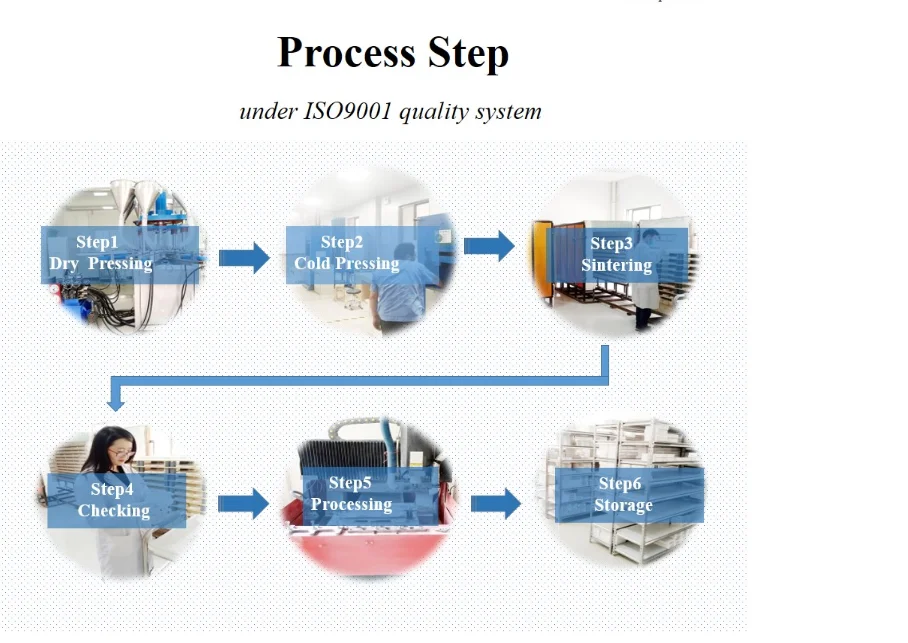 Process Step

under ISO9001 quality system

Step1
Dry Pressing

Step2
Cold Pressing

Step3
Sintering

Step4
Checking

Step5
Processing

Step6
Storage